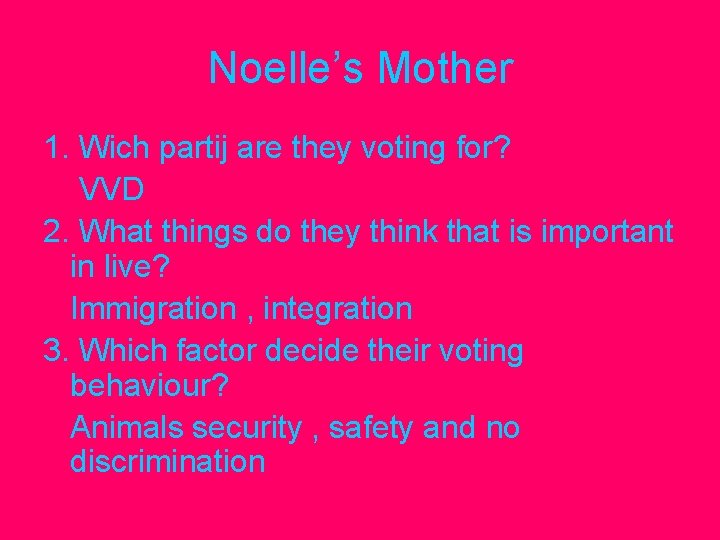 Noelle’s Mother

1. Wich partij are they voting for?
VVD
2. What things do they think that is important in live?
Immigration , integration
3. Which factor decide their voting behaviour?
Animals security , safety and no discrimination